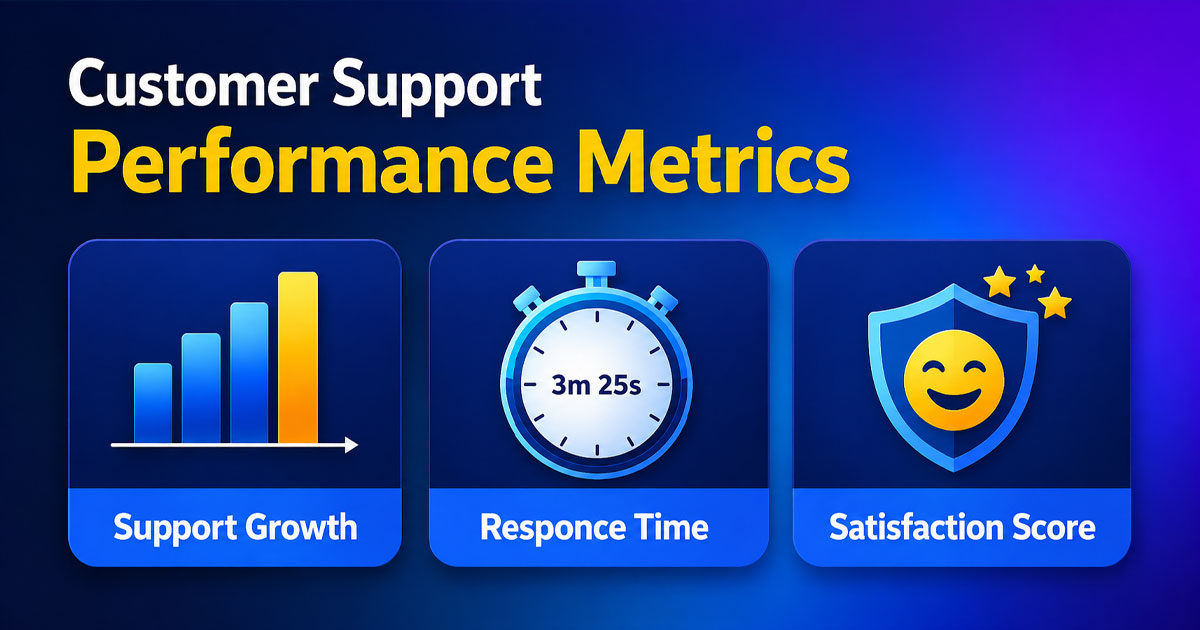 Customer Support
Performance Metrics

3m 25s

Support Growth

Responce Time

Satisfaction Score